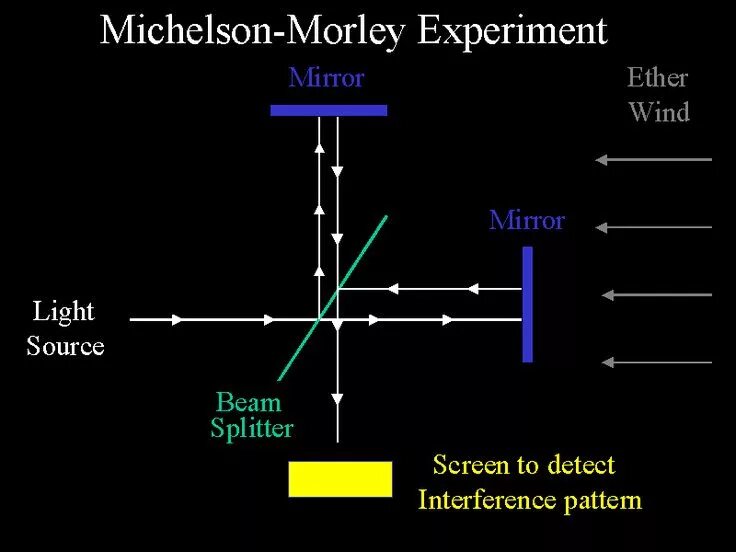 Michelson-Morley Experiment

Mirror

Ether Wind

Mirror

Light Source

Beam Splitter

Screen to detect Interference pattern